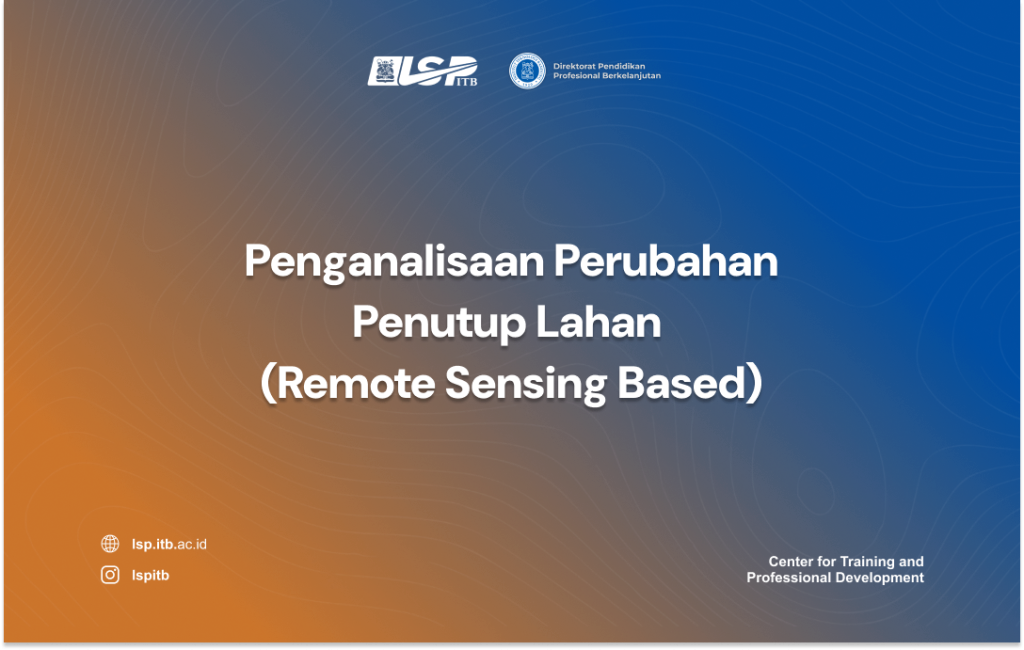 LSP ITB

Direktorat Pendidikan Profesional Berkelanjutan

Penganalisaan Perubahan Penutup Lahan (Remote Sensing Based)

lsp.itb.ac.id

lspitb

Center for Training and Professional Development